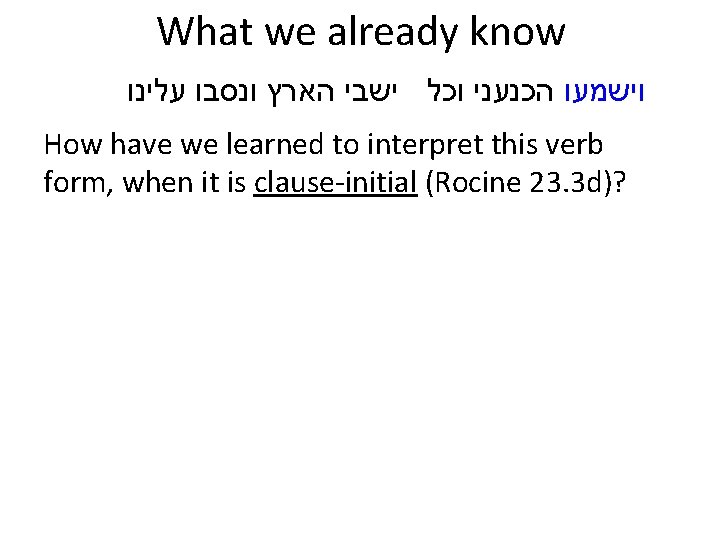 What we already know

וישמעו הכנעני וכל ישבי הארץ ונסבו עלינו

How have we learned to interpret this verb form, when it is clause-initial (Rocine 23.3d)?